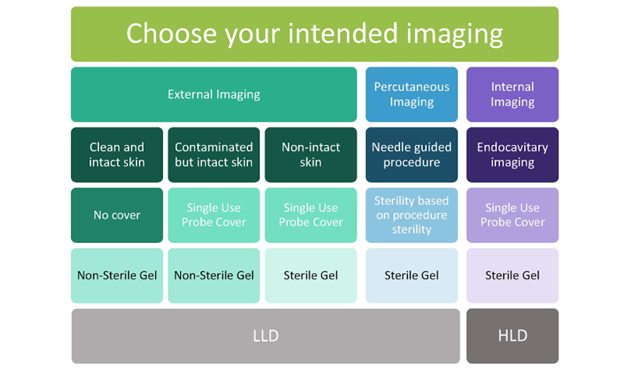 Choose your intended imaging

External Imaging

Percutaneous Imaging

Internal Imaging

Clean and intact skin

Contaminated but intact skin

Non-intact skin

Needle guided procedure

Endocavitary imaging

No cover

Single Use Probe Cover

Single Use Probe Cover

Sterility based on procedure sterility

Single Use Probe Cover

Non-Sterile Gel

Non-Sterile Gel

Sterile Gel

Sterile Gel

Sterile Gel

LLD

HLD